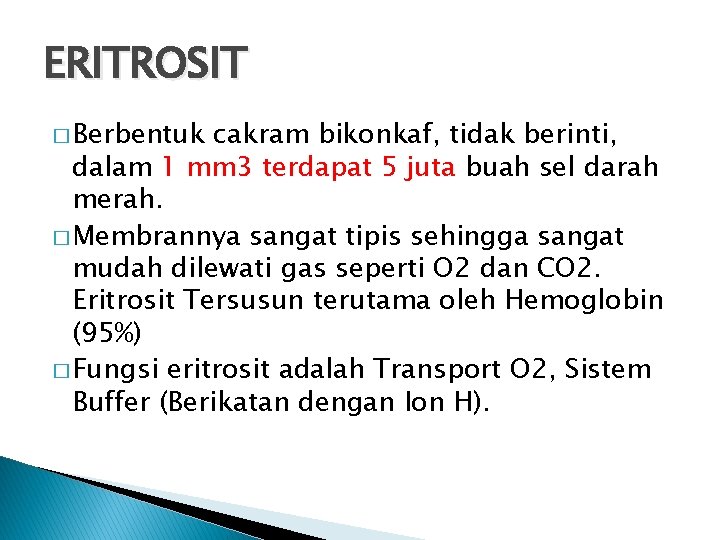 ERITROSIT

□ Berbentuk cakram bikonkaf, tidak berinti, dalam 1 mm3 terdapat 5 juta buah sel darah merah.

□ Membrannya sangat tipis sehingga sangat mudah dilewati gas seperti O2 dan CO2. Eritrosit Tersusun terutama oleh Hemoglobin (95%)

□ Fungsi eritrosit adalah Transport O2, Sistem Buffer (Berikatan dengan Ion H).